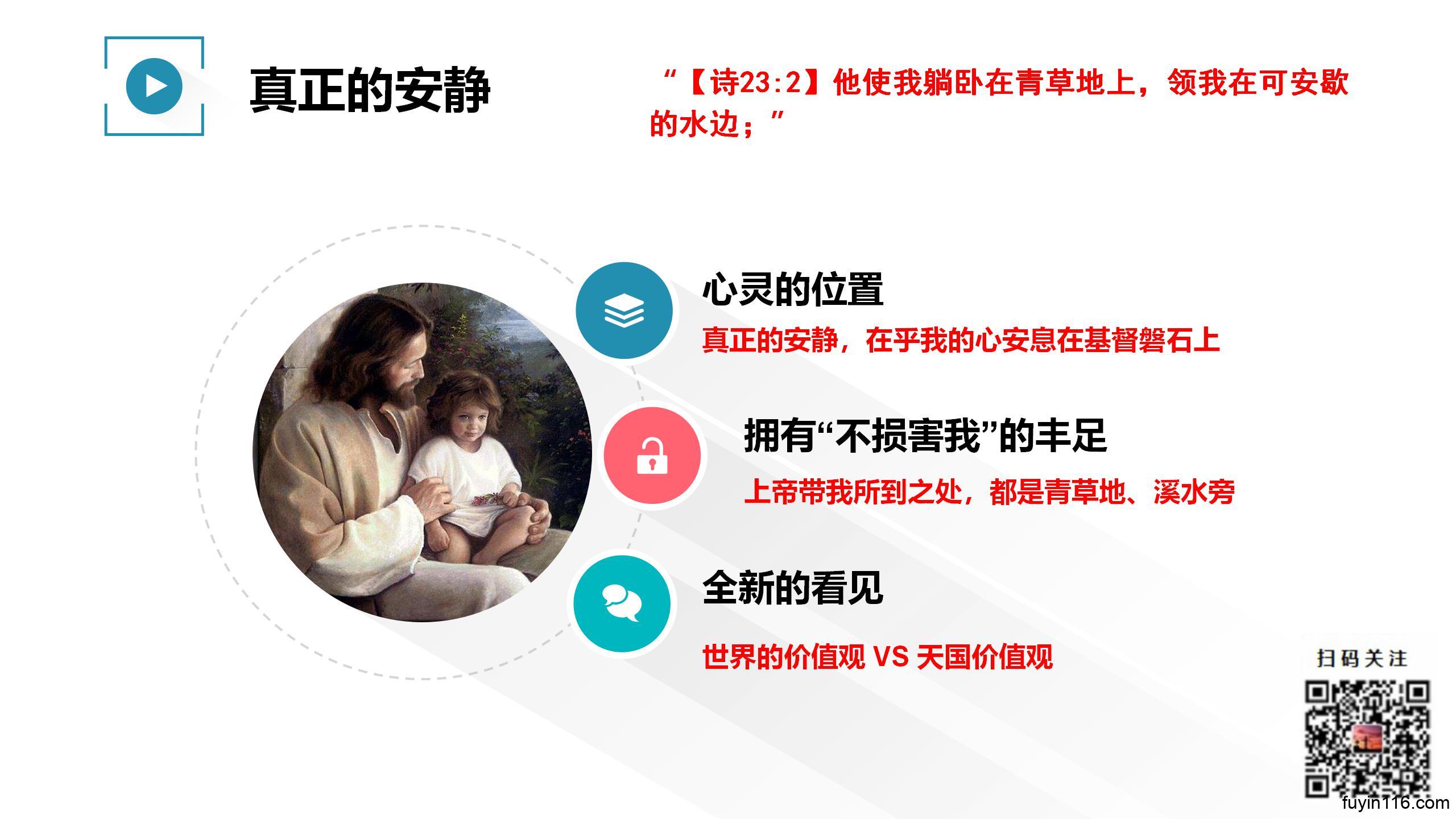 真正的安静

“【诗23:2】他使我躺卧在青草地上，领我在可安歇的水边；”

心灵的位置

真正的安静，在乎我的心安息在基督磐石上

拥有“不损害我”的丰足

上帝带我所到之处，都是青草地、溪水旁

全新的看见

世界的价值观 VS 天国价值观

扫码关注

fuyin116.com